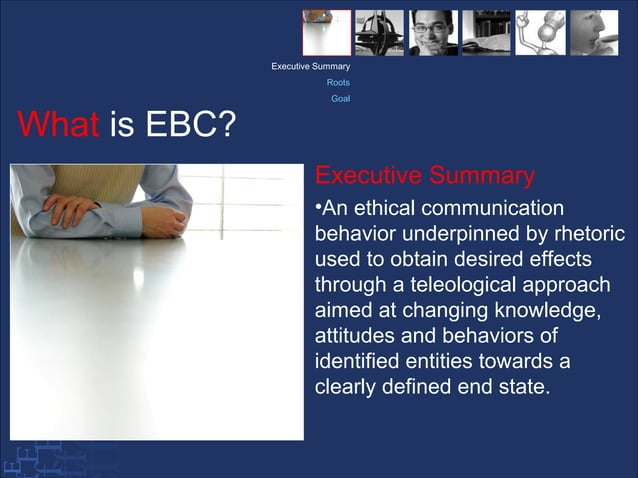 Executive Summary
Roots
Goal

What is EBC?

Executive Summary

•An ethical communication behavior underpinned by rhetoric used to obtain desired effects through a teleological approach aimed at changing knowledge, attitudes and behaviors of identified entities towards a clearly defined end state.